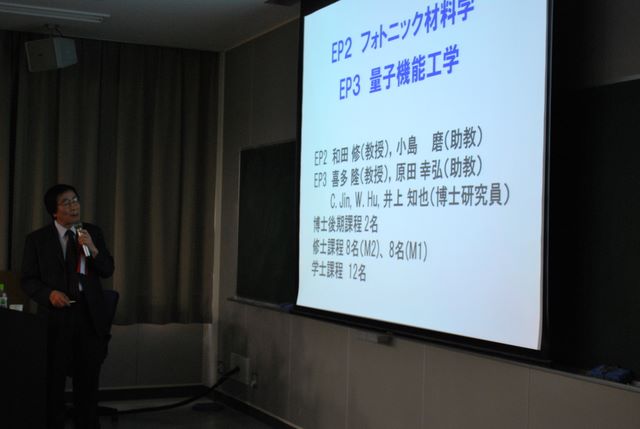 EP2 フォトニック材料学
EP3 量子機能工学

EP2 和田 修(教授), 小島 磨(助教)
EP3 喜多 隆(教授), 原田 幸弘(助教)
C. Jin, W. Hu, 井上 知也(博士研究員)
博士後期課程 2名
修士課程 8名(M2)、8名(M1)
学士課程 12名